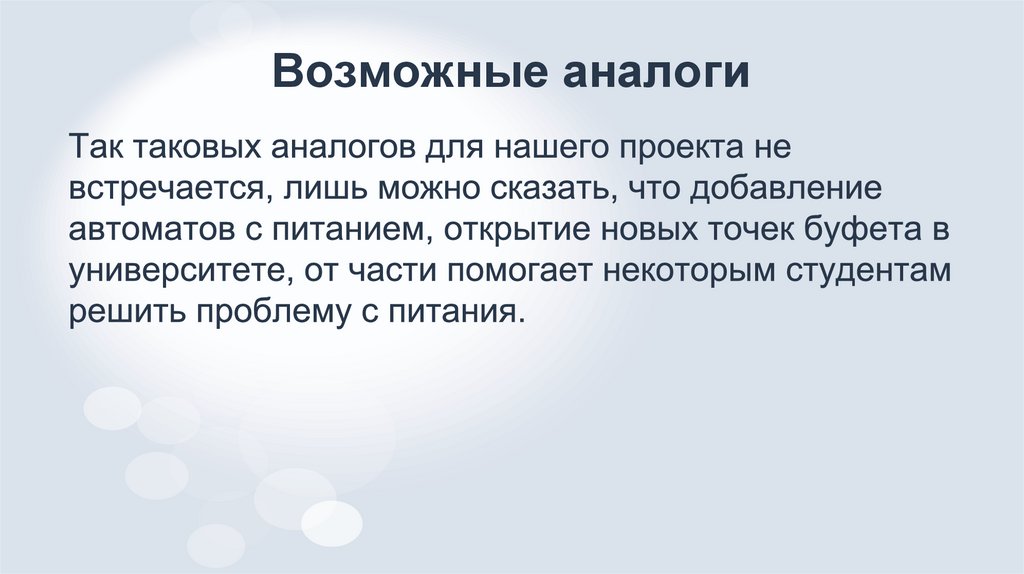 Возможные аналоги

Так таковых аналогов для нашего проекта не встречается, лишь можно сказать, что добавление автоматов с питанием, открытие новых точек буфета в университете, от части помогает некоторым студентам решить проблему с питания.